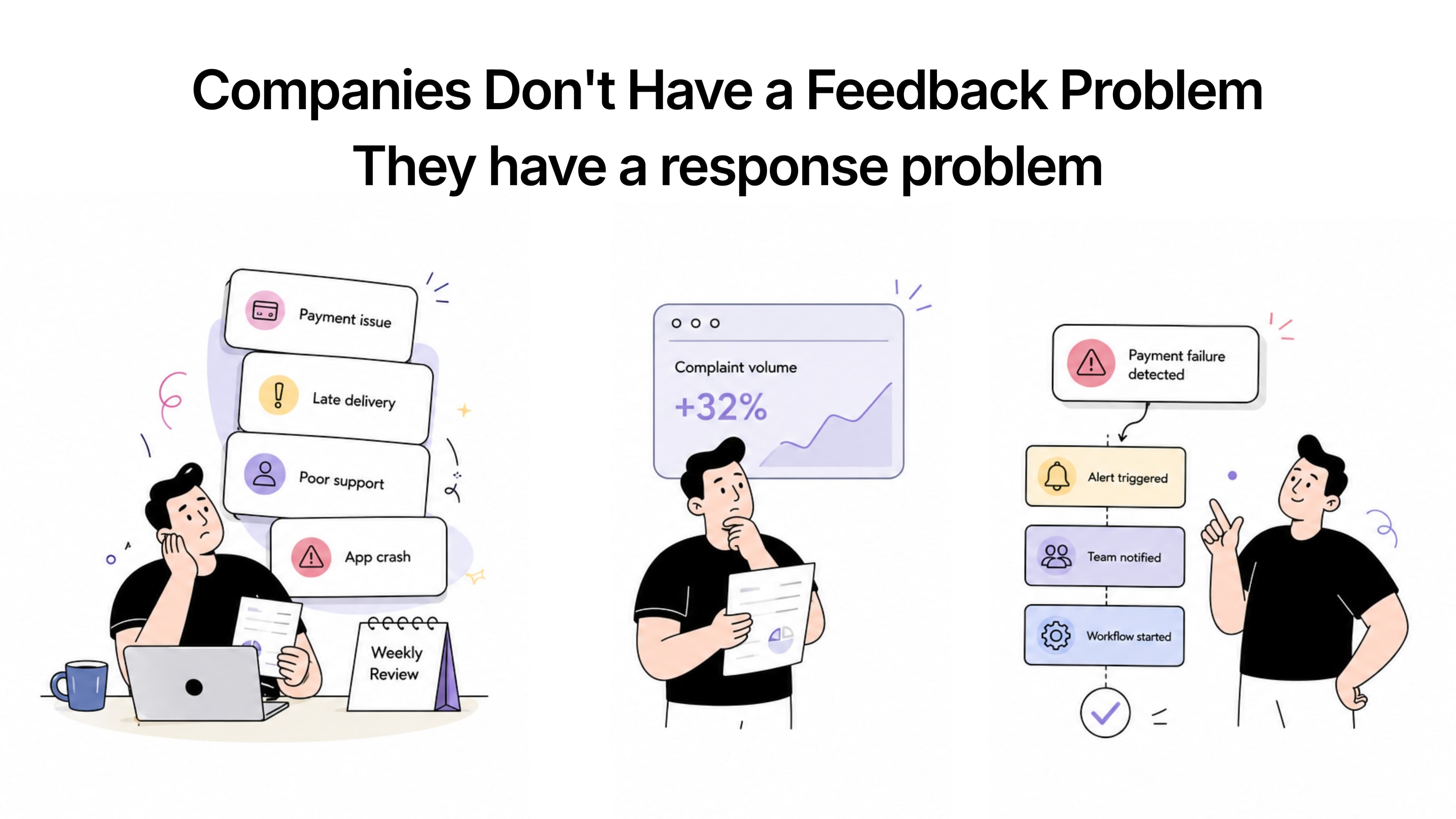 Companies Don't Have a Feedback Problem
They have a response problem

Payment issue

Late delivery

Poor support

App crash

Weekly Review

Complaint volume
+32%

Payment failure detected

Alert triggered

Team notified

Workflow started